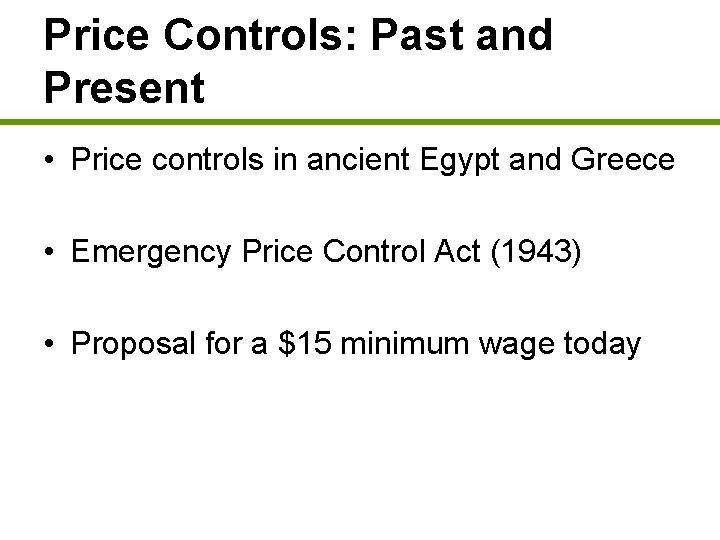 Price Controls: Past and Present

• Price controls in ancient Egypt and Greece

• Emergency Price Control Act (1943)

• Proposal for a \$15 minimum wage today